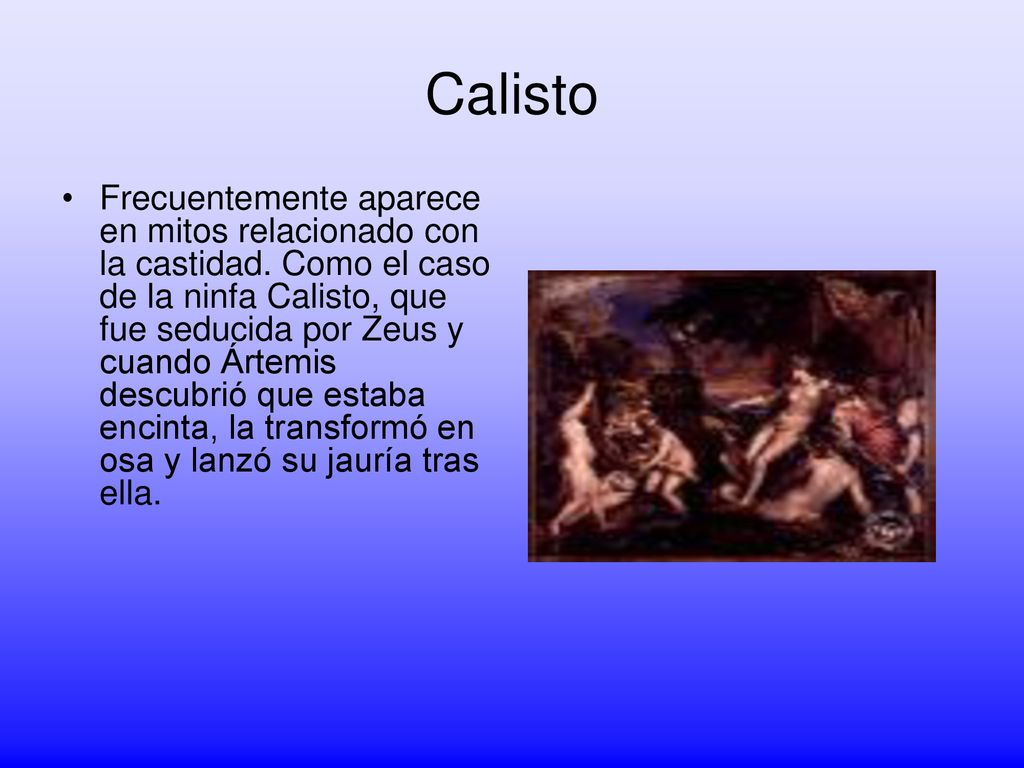 Calisto

• Frecuentemente aparece en mitos relacionado con la castidad. Como el caso de la ninfa Calisto, que fue seducida por Zeus y cuando Ártemis descubrió que estaba encinta, la transformó en osa y lanzó su jauría tras ella.